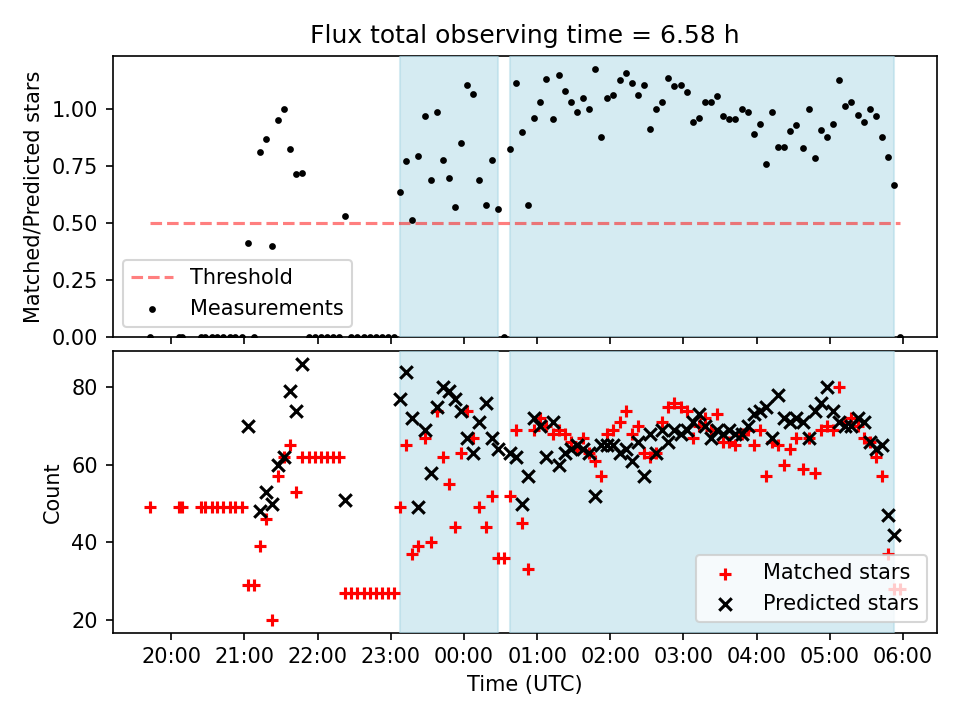 Flux total observing time = 6.58 h

Matched/Predicted stars

1.00
0.75
0.50
0.25
0.00

Threshold
Measurements

Count

80
60
40
20

Matched stars
Predicted stars

20:00 21:00 22:00 23:00 00:00 01:00 02:00 03:00 04:00 05:00 06:00

Time (UTC)